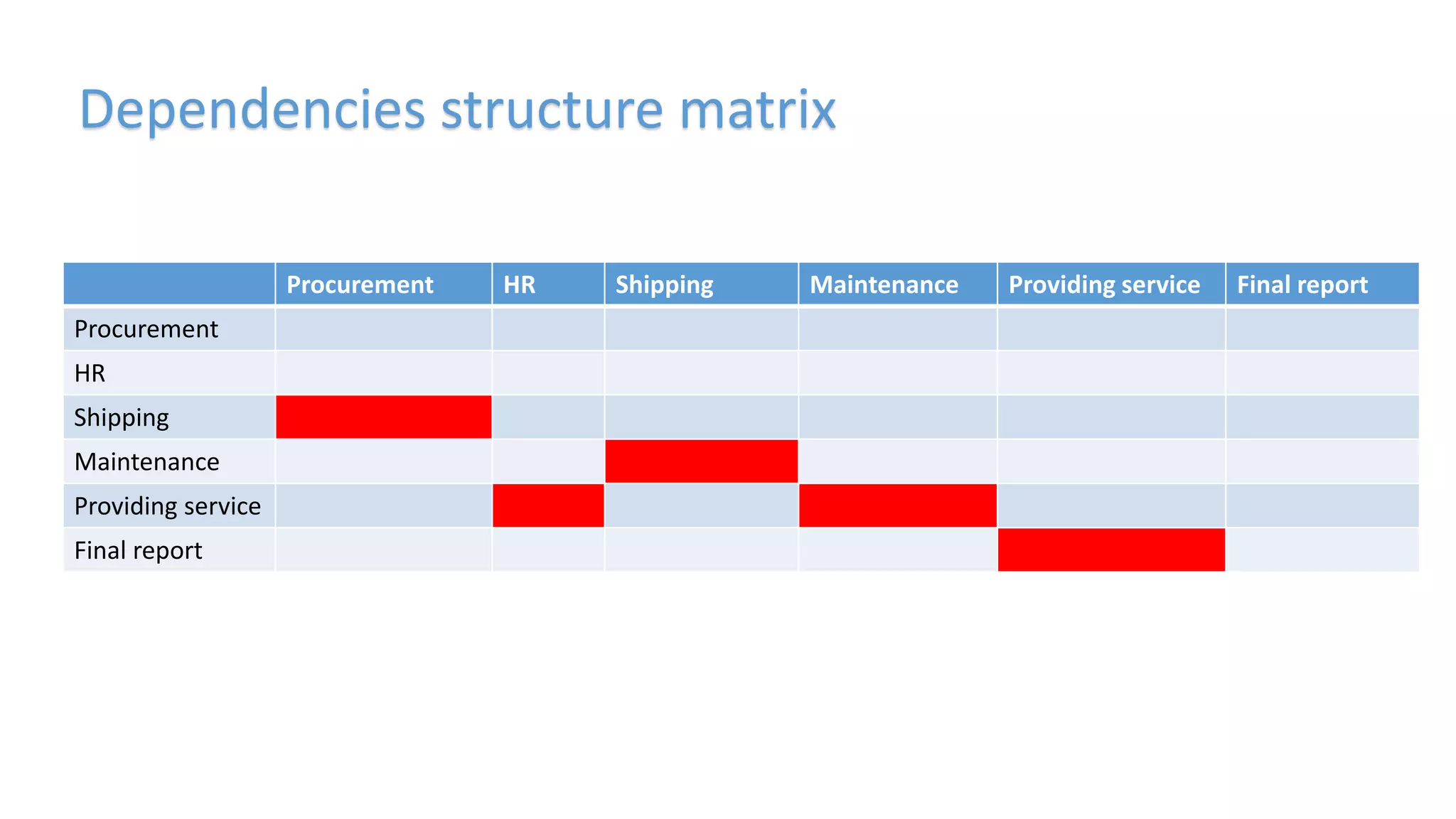 Dependencies structure matrix

| | Procurement | HR | Shipping | Maintenance | Providing service | Final report |
|---|---|---|---|---|---|---|
| Procurement | | | | | | |
| HR | | | | | | |
| Shipping | | | | | | |
| Maintenance | | | | | | |
| Providing service | | | | | | |
| Final report | | | | | | |